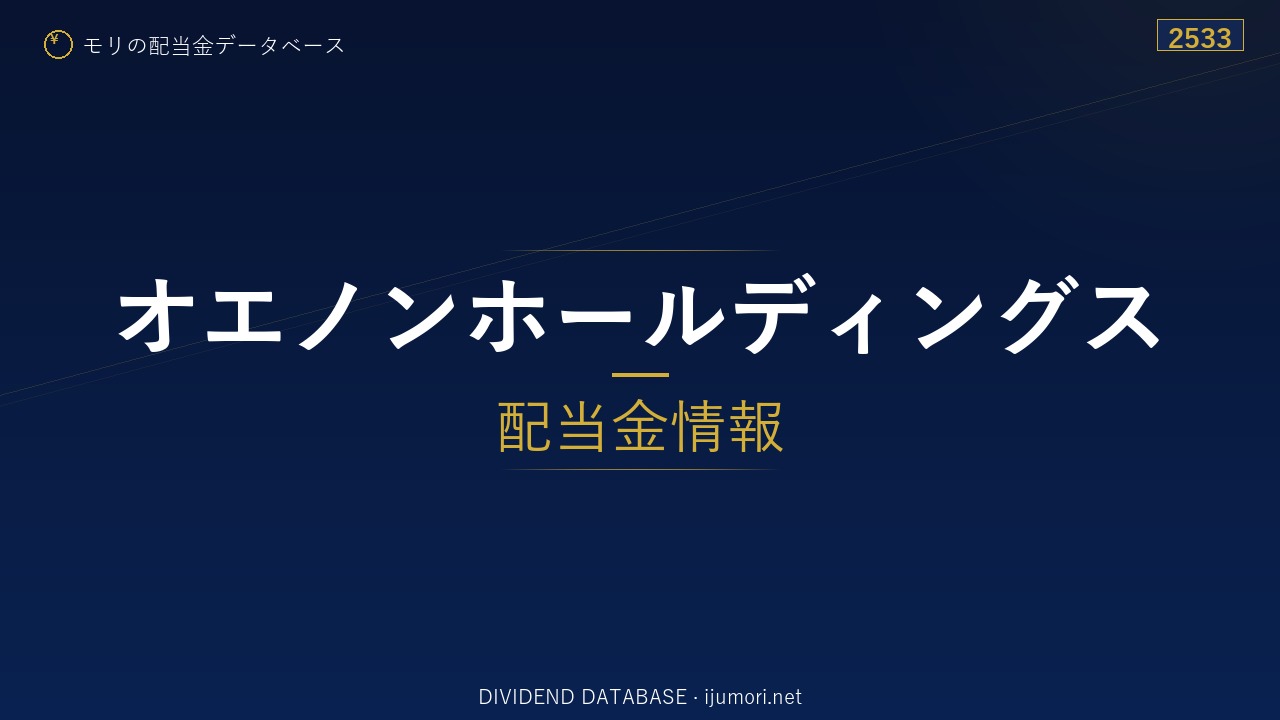 ¥ モリの配当金データベース

2533

オエノンホールディングス

配当金情報

DIVIDEND DATABASE · ijumori.net